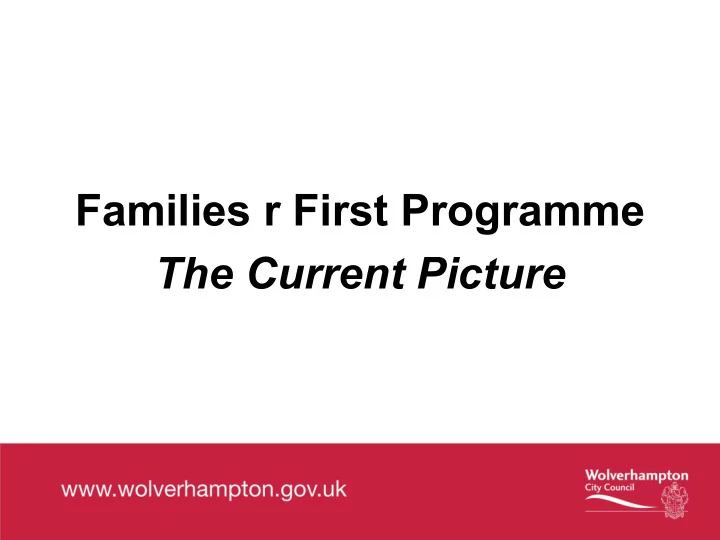 Families r First Programme
The Current Picture

www.wolverhampton.gov.uk

Wolverhampton
City Council